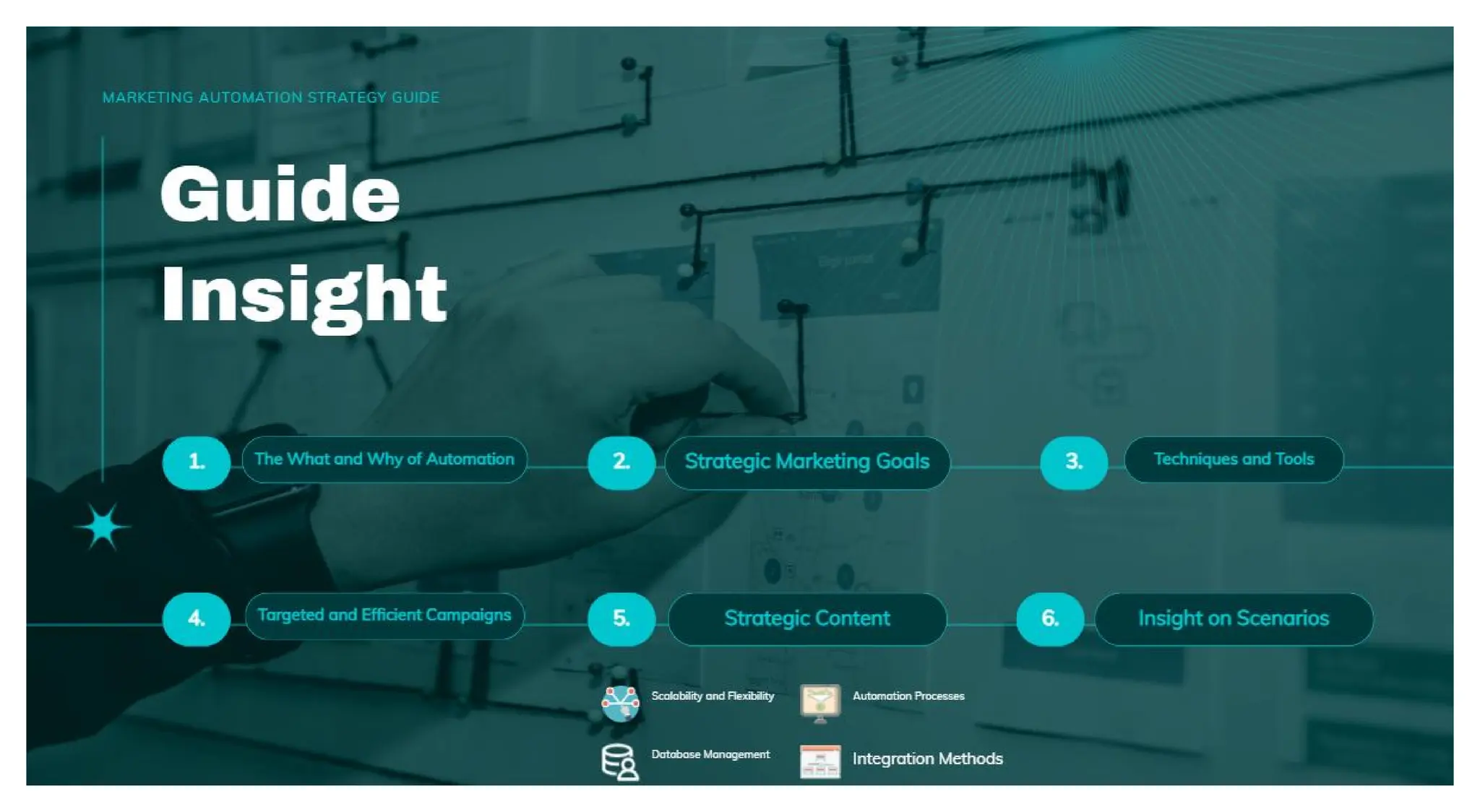 MARKETING AUTOMATION STRATEGY GUIDE

Guide Insight

1. The What and Why of Automation

2. Strategic Marketing Goals

3. Techniques and Tools

4. Targeted and Efficient Campaigns

5. Strategic Content

6. Insight on Scenarios

Scalability and Flexibility

Automation Processes

Database Management

Integration Methods